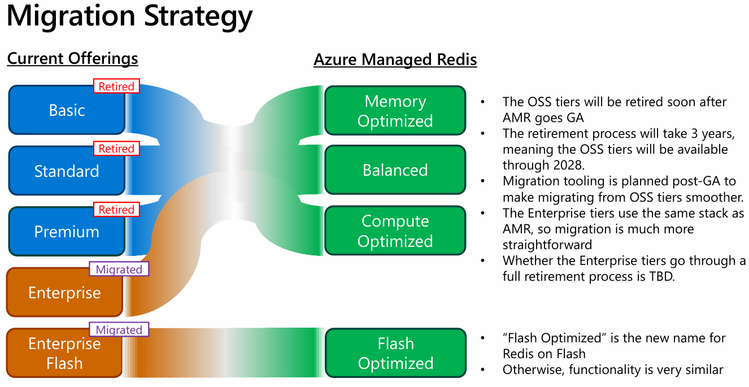 Migration Strategy

Current Offerings

Retired
Basic

Retired
Standard

Retired
Premium

Migrated
Enterprise

Migrated
Enterprise Flash

Azure Managed Redis

Memory Optimized

Balanced

Compute Optimized

Flash Optimized

• The OSS tiers will be retired soon after AMR goes GA
• The retirement process will take 3 years, meaning the OSS tiers will be available through 2028.
• Migration tooling is planned post-GA to make migrating from OSS tiers smoother.
• The Enterprise tiers use the same stack as AMR, so migration is much more straightforward
• Whether the Enterprise tiers go through a full retirement process is TBD.

• "Flash Optimized" is the new name for Redis on Flash
• Otherwise, functionality is very similar